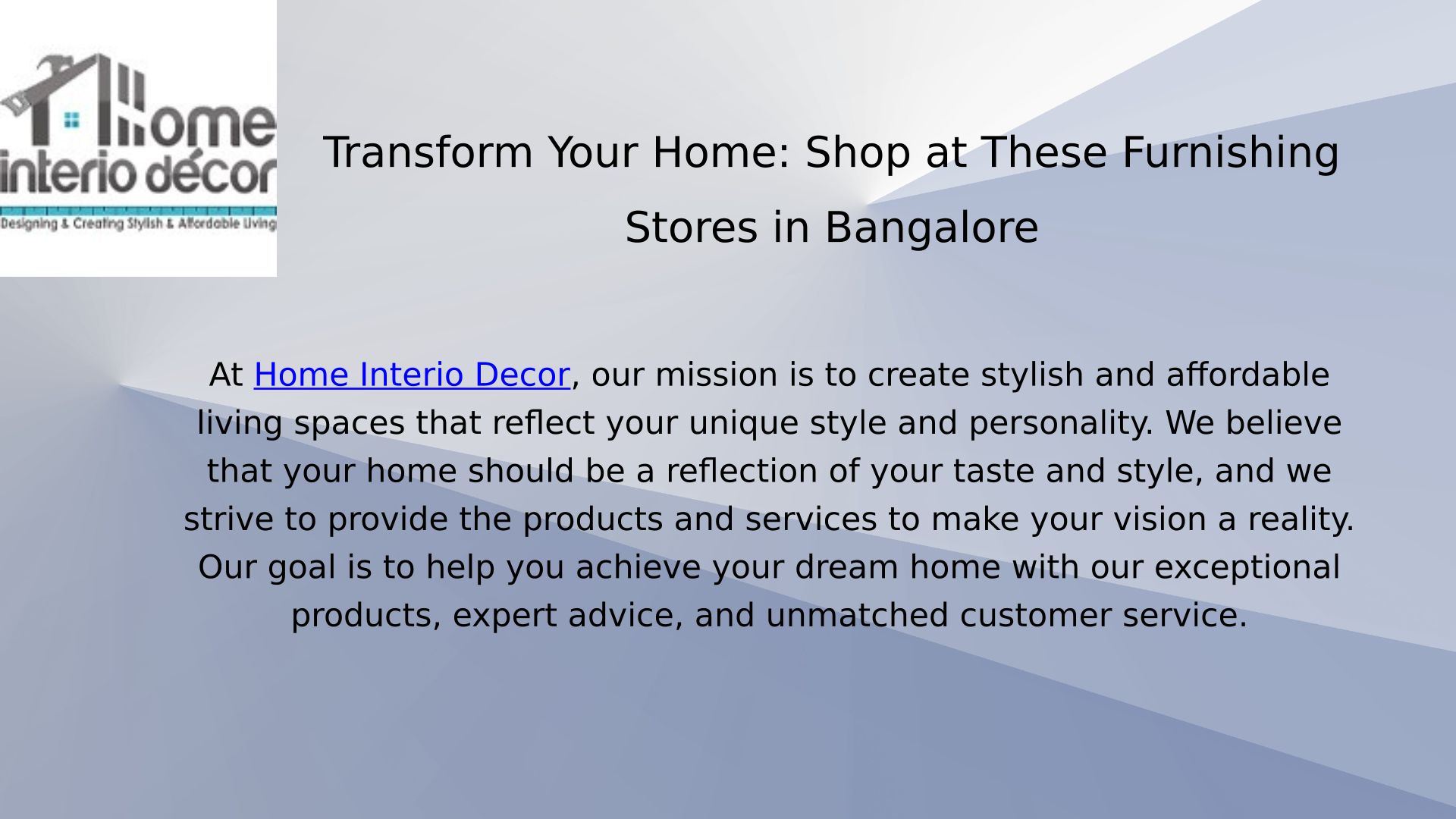 Home
interio décor
Designing & Creating Stylish & Affordable Living

Transform Your Home: Shop at These Furnishing Stores in Bangalore

At Home Interio Decor, our mission is to create stylish and affordable living spaces that reflect your unique style and personality. We believe that your home should be a reflection of your taste and style, and we strive to provide the products and services to make your vision a reality. Our goal is to help you achieve your dream home with our exceptional products, expert advice, and unmatched customer service.